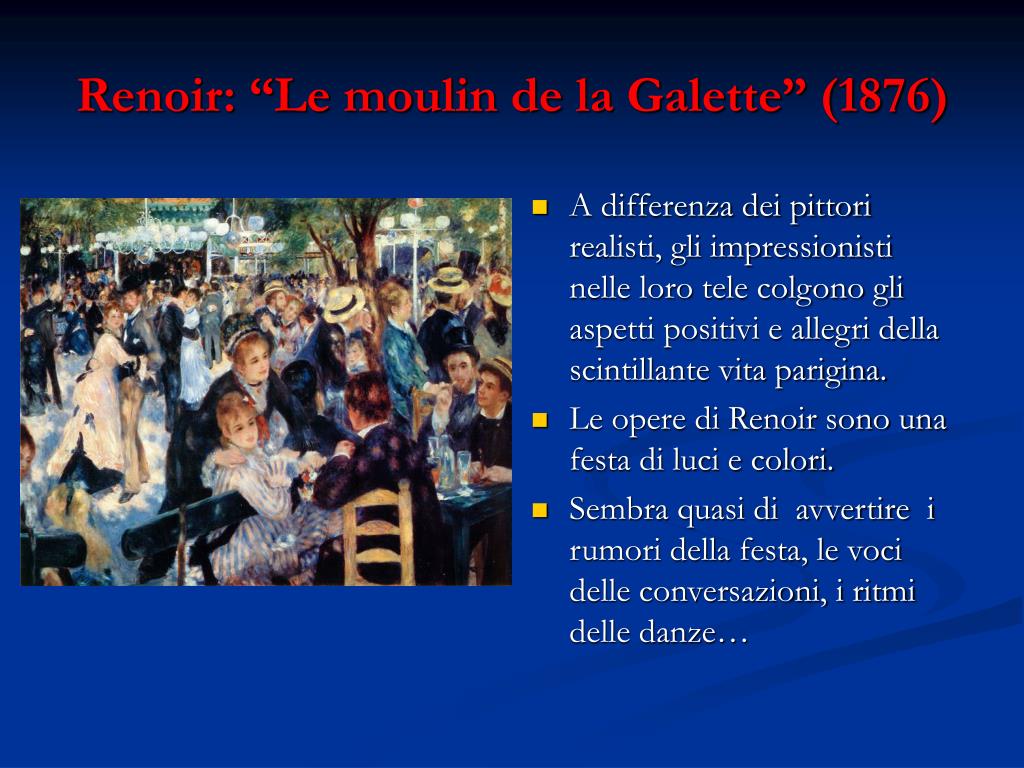 Renoir: “Le moulin de la Galette” (1876)

A differenza dei pittori realisti, gli impressionisti nelle loro tele colgono gli aspetti positivi e allegri della scintillante vita parigina.

Le opere di Renoir sono una festa di luci e colori.

Sembra quasi di avvertire i rumori della festa, le voci delle conversazioni, i ritmi delle danze…